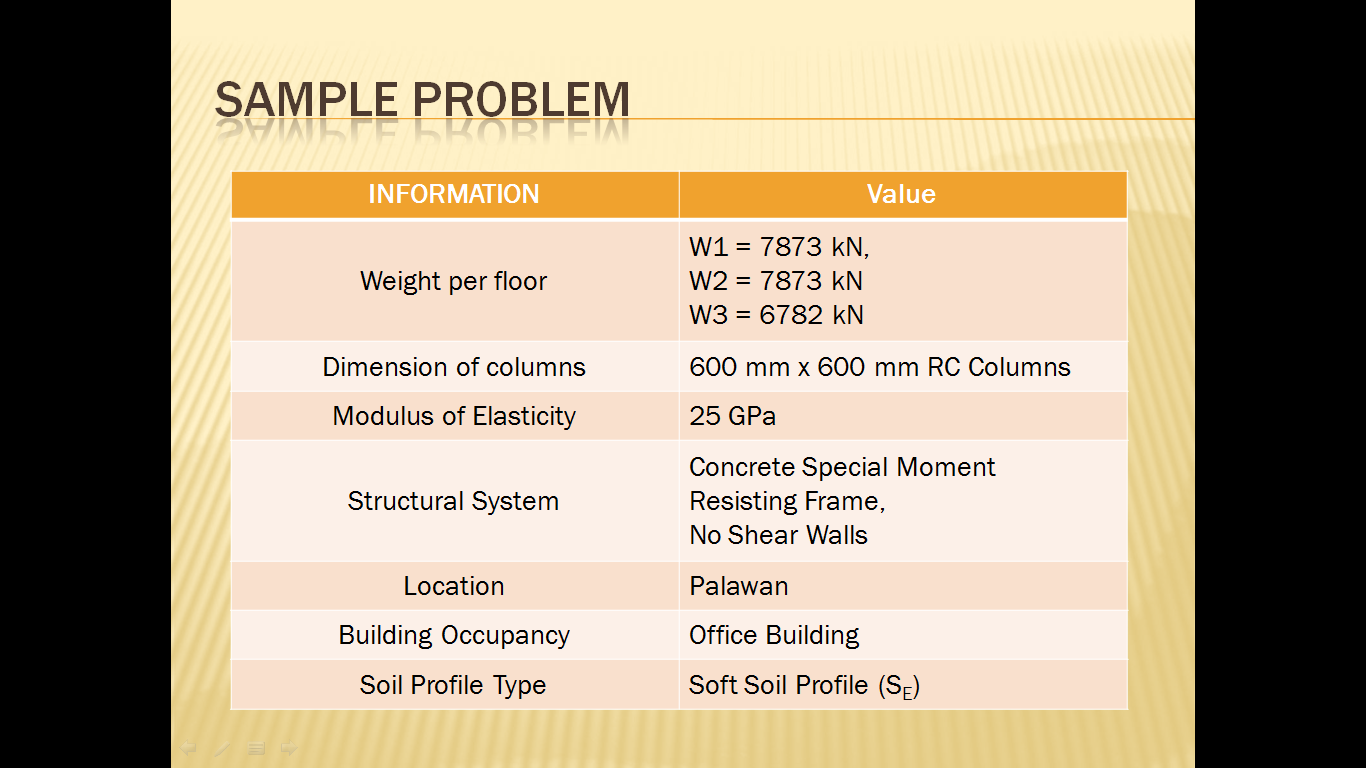 SAMPLE PROBLEM

| INFORMATION | Value |
|---|---|
| Weight per floor | W1 = 7873 kN, W2 = 7873 kN W3 = 6782 kN |
| Dimension of columns | 600 mm x 600 mm RC Columns |
| Modulus of Elasticity | 25 GPa |
| Structural System | Concrete Special Moment Resisting Frame, No Shear Walls |
| Location | Palawan |
| Building Occupancy | Office Building |
| Soil Profile Type | Soft Soil Profile ($S_E$) |